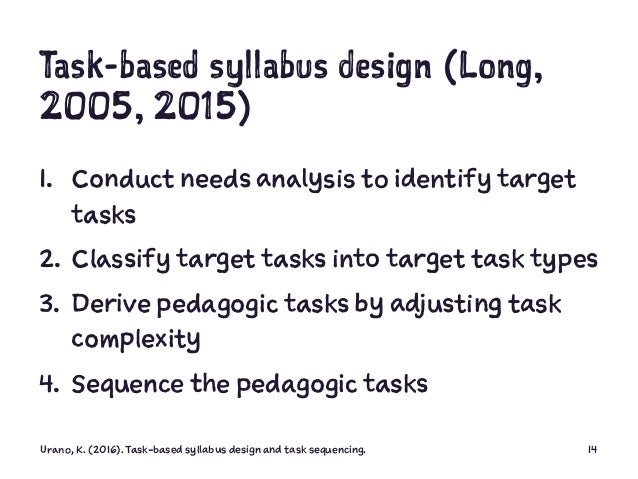 Task-based syllabus design (Long, 2005, 2015)

1. Conduct needs analysis to identify target tasks
2. Classify target tasks into target task types
3. Derive pedagogic tasks by adjusting task complexity
4. Sequence the pedagogic tasks

Urano, K. (2016). Task-based syllabus design and task sequencing.

14